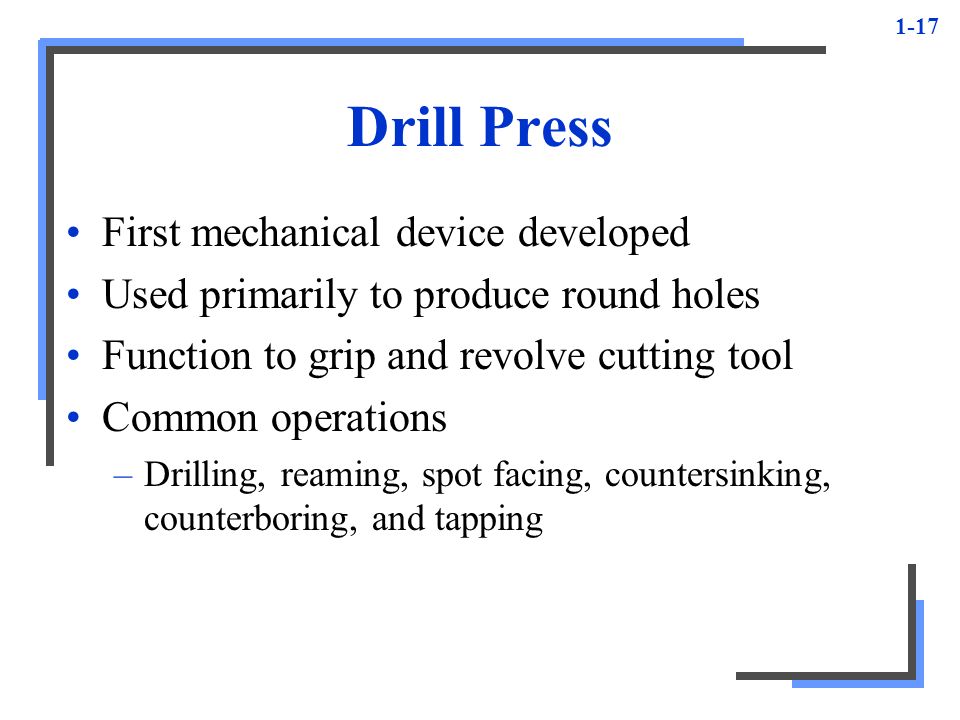 1-17

Drill Press

• First mechanical device developed
• Used primarily to produce round holes
• Function to grip and revolve cutting tool
• Common operations
 – Drilling, reaming, spot facing, countersinking, counterboring, and tapping